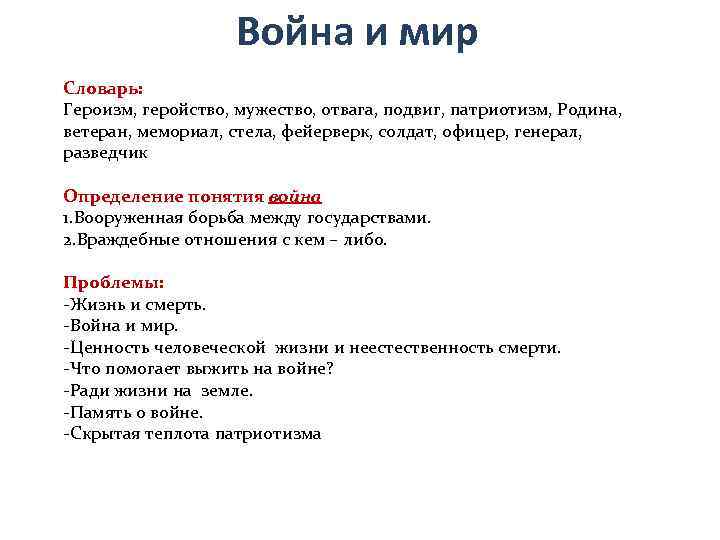 Война и мир

Словарь:
Героизм, геройство, мужество, отвага, подвиг, патриотизм, Родина, ветеран, мемориал, стела, фейерверк, солдат, офицер, генерал, разведчик

Определение понятия война
1.Вооруженная борьба между государствами.
2.Враждебные отношения с кем – либо.

Проблемы:
-Жизнь и смерть.
-Война и мир.
-Ценность человеческой жизни и неестественность смерти.
-Что помогает выжить на войне?
-Ради жизни на земле.
-Память о войне.
-Скрытая теплота патриотизма